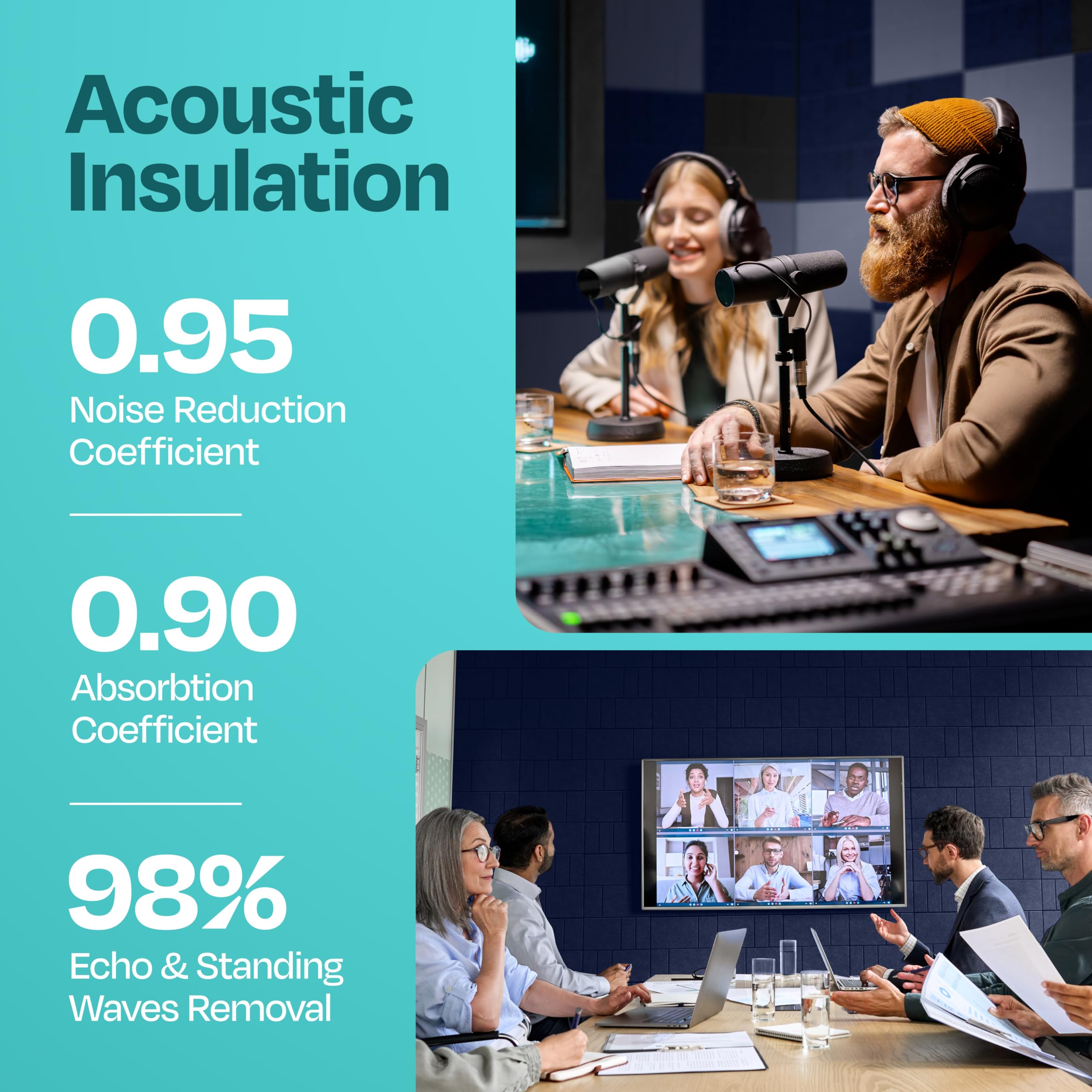 Acoustic Insulation

0.95

Noise Reduction Coefficient

0.90

Absorbtion Coefficient

98%

Echo & Standing Waves Removal